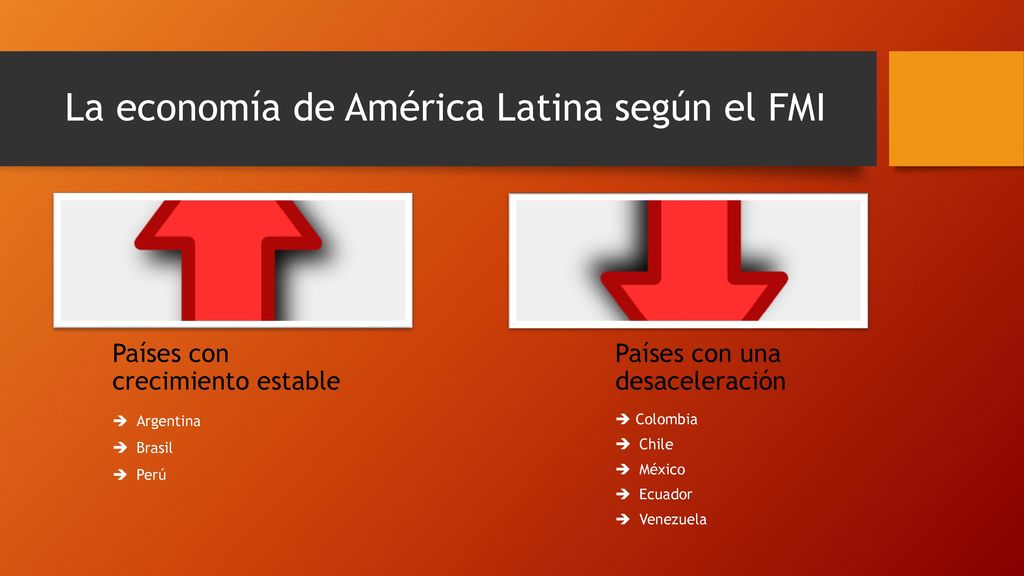 La economía de América Latina según el FMI

Países con crecimiento estable

➔ Argentina
➔ Brasil
➔ Perú

Países con una desaceleración

➔ Colombia
➔ Chile
➔ México
➔ Ecuador
➔ Venezuela